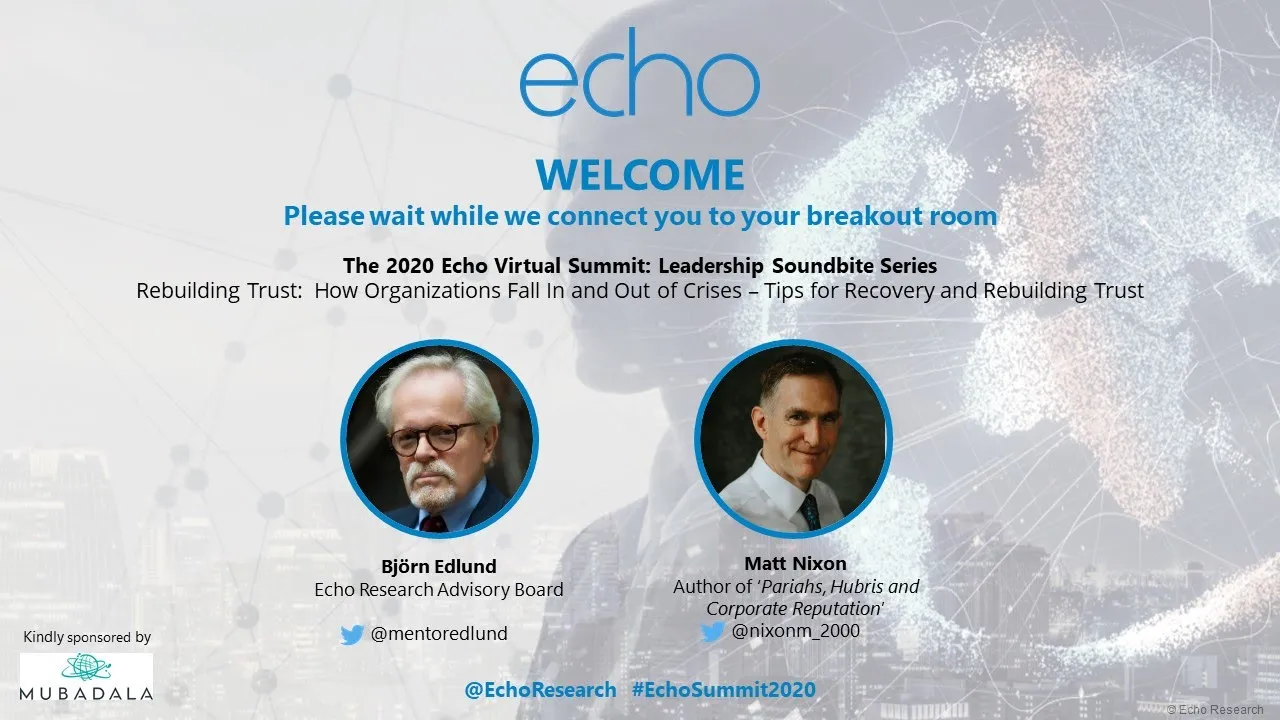 echo

WELCOME

Please wait while we connect you to your breakout room

The 2020 Echo Virtual Summit: Leadership Soundbite Series

Rebuilding Trust: How Organizations Fall In and Out of Crises – Tips for Recovery and Rebuilding Trust

Björn Edlund
Echo Research Advisory Board

@mentoredlund

Matt Nixon
Author of 'Pariahs, Hubris and Corporate Reputation'

@nixonm_2000

Kindly sponsored by

MUBADALA

@EchoResearch #EchoSummit2020

© Echo Research